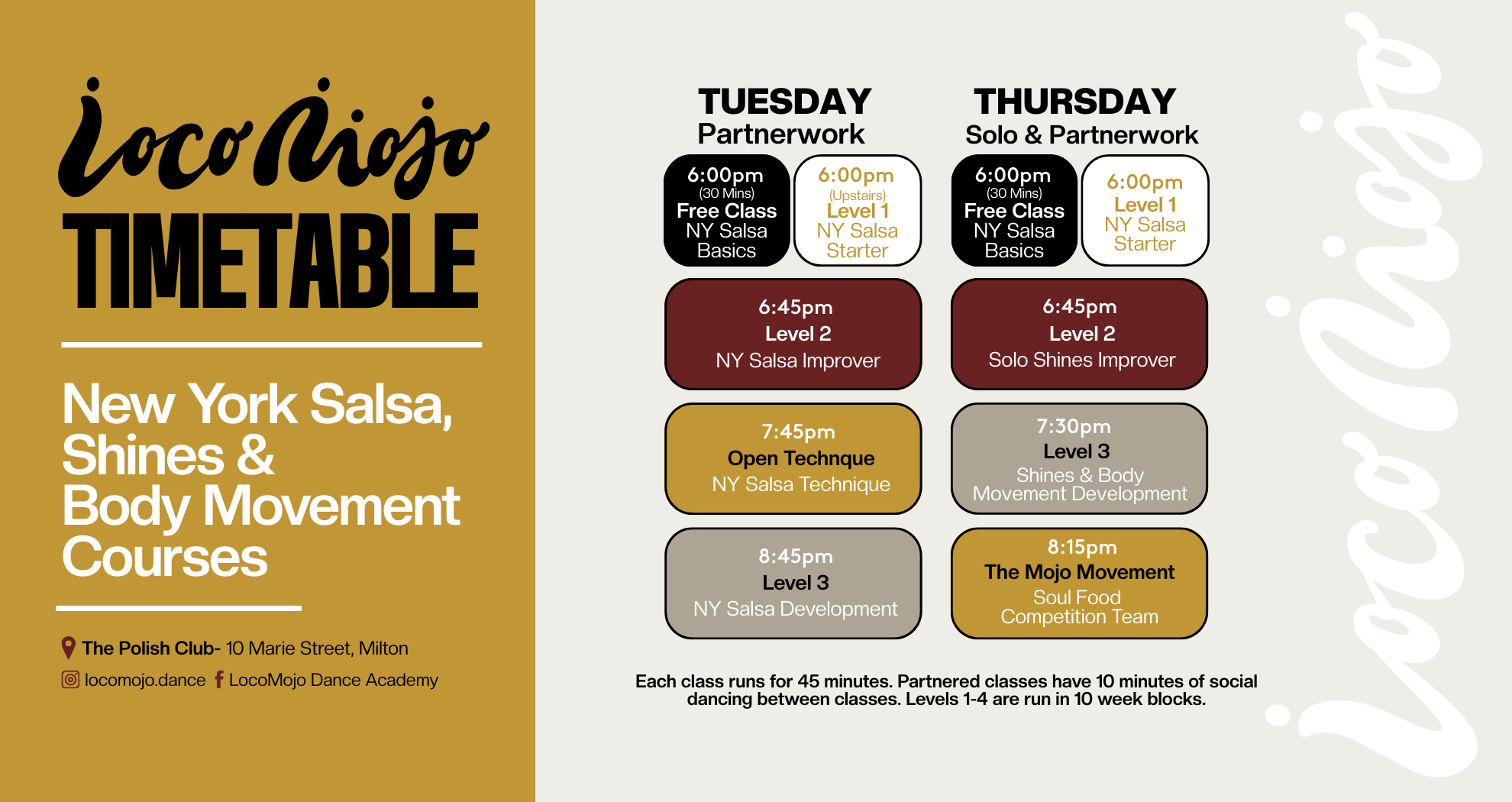 LocoMojo
TIMETABLE

New York Salsa, Shines & Body Movement Courses

The Polish Club- 10 Marie Street, Milton
locomojo.dance LocoMojo Dance Academy

TUESDAY
Partnerwork

6:00pm
(30 Mins)
Free Class
NY Salsa Basics

6:00pm
(Upstairs)
Level 1
NY Salsa Starter

6:45pm
Level 2
NY Salsa Improver

7:45pm
Open Technque
NY Salsa Technique

8:45pm
Level 3
NY Salsa Development

THURSDAY
Solo & Partnerwork

6:00pm
(30 Mins)
Free Class
NY Salsa Basics

6:00pm
Level 1
NY Salsa Starter

6:45pm
Level 2
Solo Shines Improver

7:30pm
Level 3
Shines & Body Movement Development

8:15pm
The Mojo Movement
Soul Food Competition Team

Each class runs for 45 minutes. Partnered classes have 10 minutes of social dancing between classes. Levels 1-4 are run in 10 week blocks.

LocoMojo